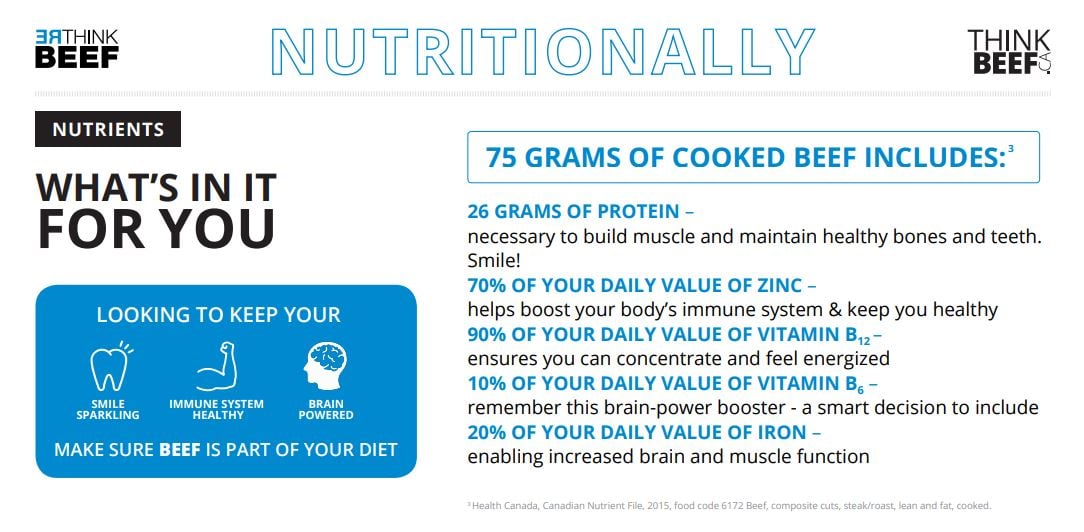 RETHINK BEEF

NUTRITIONALLY

THINK BEEF.CA

NUTRIENTS

WHAT'S IN IT FOR YOU

LOOKING TO KEEP YOUR

SMILE SPARKLING

IMMUNE SYSTEM HEALTHY

BRAIN POWERED

MAKE SURE BEEF IS PART OF YOUR DIET

75 GRAMS OF COOKED BEEF INCLUDES:$^3$

26 GRAMS OF PROTEIN –
necessary to build muscle and maintain healthy bones and teeth. Smile!

70% OF YOUR DAILY VALUE OF ZINC –
helps boost your body's immune system & keep you healthy

90% OF YOUR DAILY VALUE OF VITAMIN $B_{12}$ –
ensures you can concentrate and feel energized

10% OF YOUR DAILY VALUE OF VITAMIN $B_6$ –
remember this brain-power booster - a smart decision to include

20% OF YOUR DAILY VALUE OF IRON –
enabling increased brain and muscle function

$^3$ Health Canada, Canadian Nutrient File, 2015, food code 6172 Beef, composite cuts, steak/roast, lean and fat, cooked.